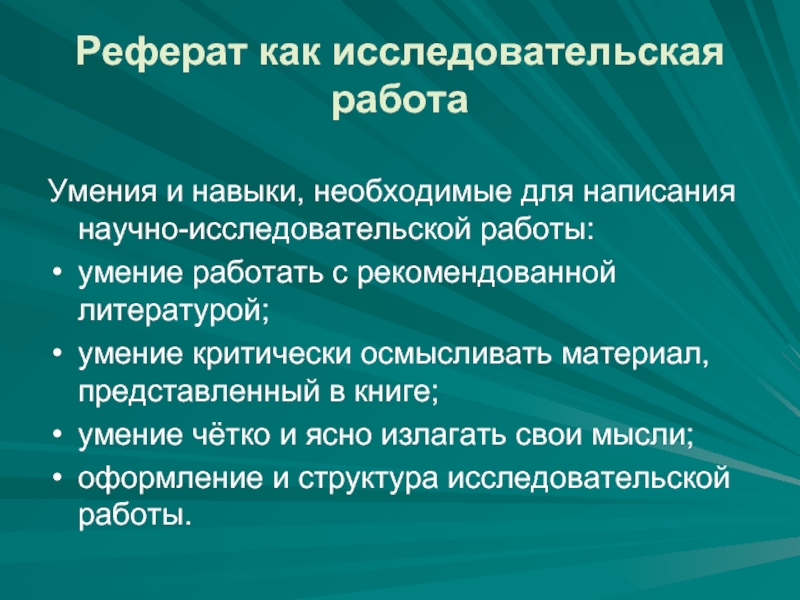 Реферат как исследовательская работа

Умения и навыки, необходимые для написания научно-исследовательской работы:

• умение работать с рекомендованной литературой;
• умение критически осмысливать материал, представленный в книге;
• умение чётко и ясно излагать свои мысли;
• оформление и структура исследовательской работы.